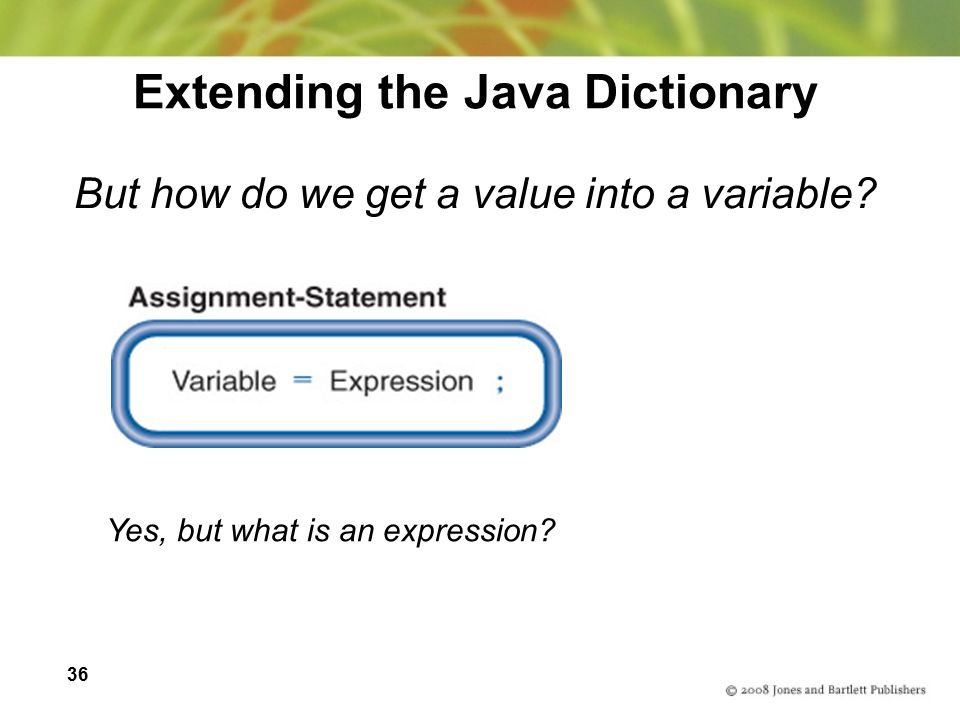 Extending the Java Dictionary

But how do we get a value into a variable?

Assignment-Statement

Variable = Expression ;

Yes, but what is an expression?

36

© 2008 Jones and Bartlett Publishers